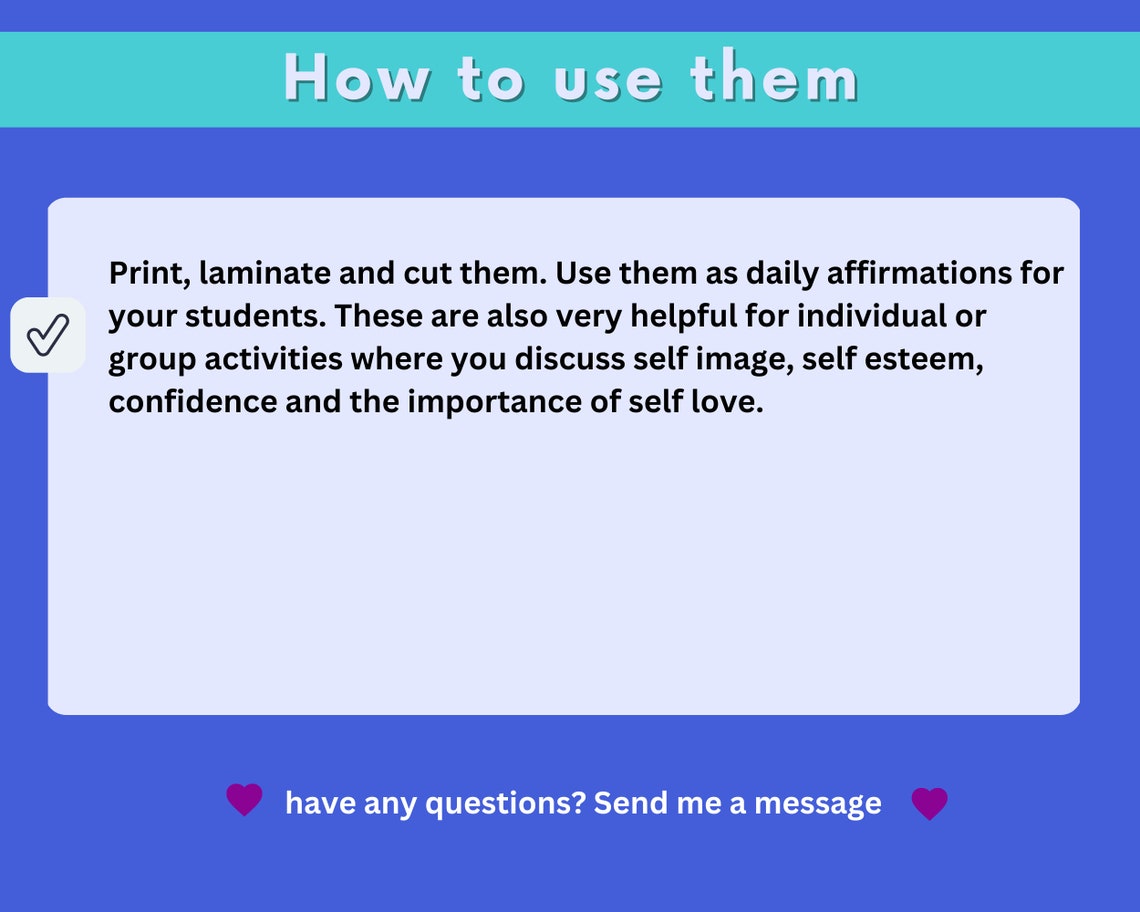 How to use them

Print, laminate and cut them. Use them as daily affirmations for your students. These are also very helpful for individual or group activities where you discuss self image, self esteem, confidence and the importance of self love.

have any questions? Send me a message